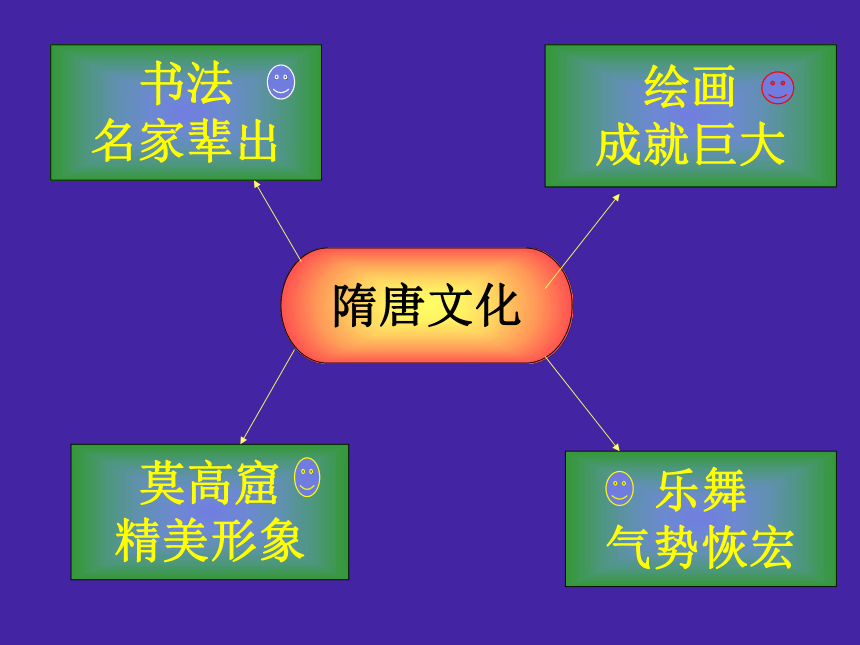 书法
名家辈出

绘画
成就巨大

隋唐文化

莫高窟
精美形象

乐舞
气势恢宏